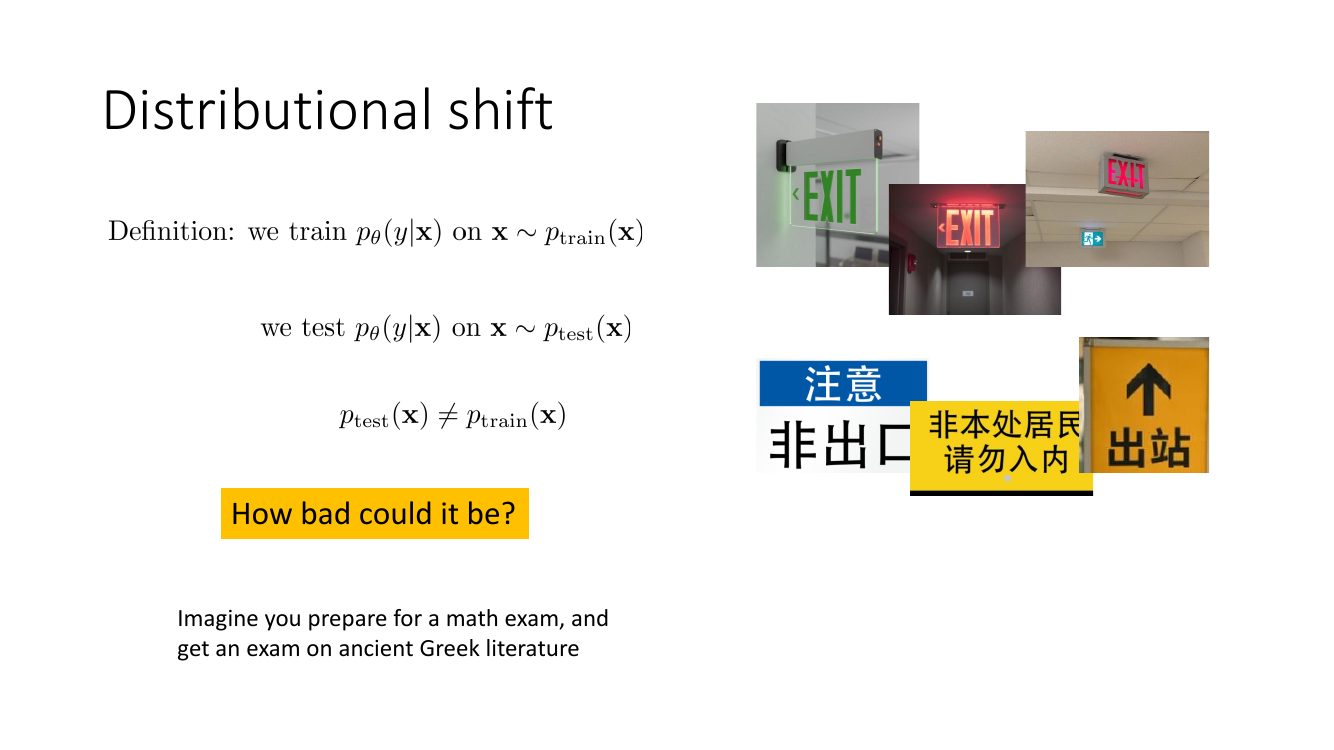 Distributional shift

Definition: we train $p_\theta(y|\mathbf{x})$ on $\mathbf{x} \sim p_{\text{train}}(\mathbf{x})$

we test $p_\theta(y|\mathbf{x})$ on $\mathbf{x} \sim p_{\text{test}}(\mathbf{x})$

$p_{\text{test}}(\mathbf{x}) \neq p_{\text{train}}(\mathbf{x})$

How bad could it be?

Imagine you prepare for a math exam, and get an exam on ancient Greek literature

EXIT

EXIT

EXIT

注意

非出口

非本处居民
请勿入内

出站